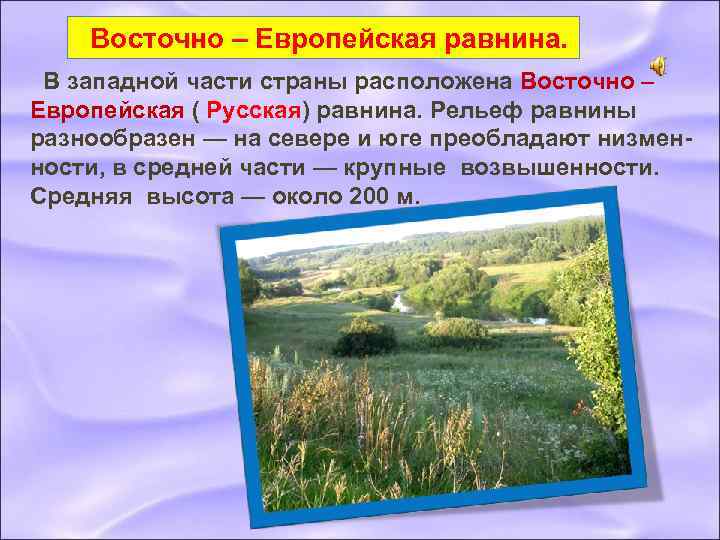 Восточно – Европейская равнина.

В западной части страны расположена Восточно – Европейская ( Русская) равнина. Рельеф равнины разнообразен — на севере и юге преобладают низменности, в средней части — крупные возвышенности. Средняя высота — около 200 м.